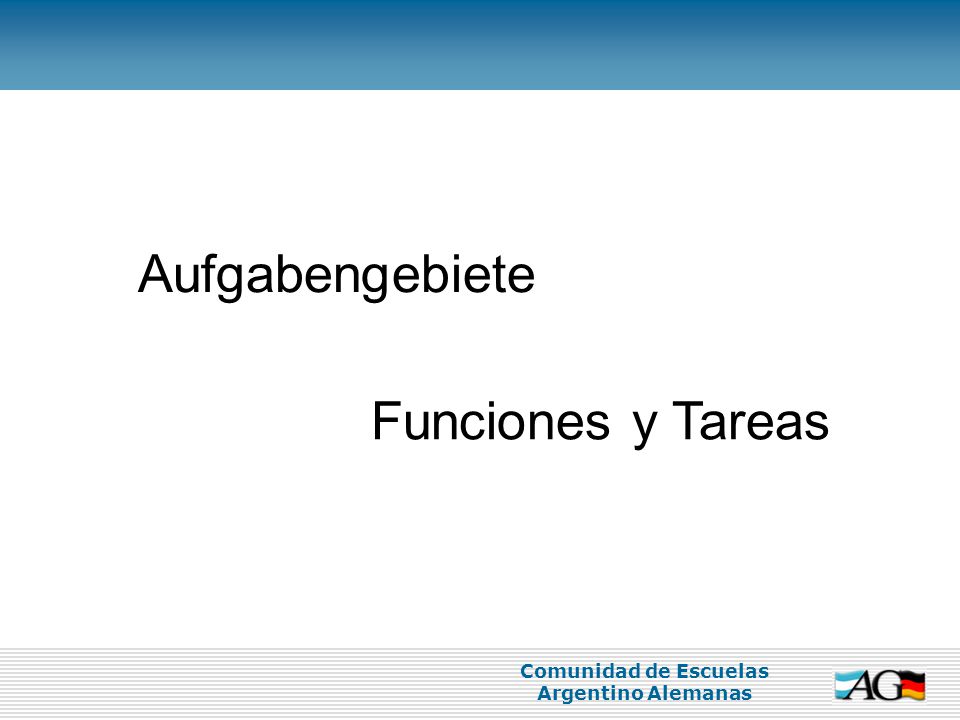 Aufgabengebiete

Funciones y Tareas

Comunidad de Escuelas
Argentino Alemanas

AG